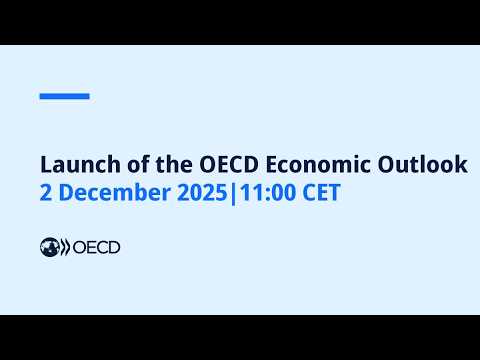 Launch of the OECD Economic Outlook
2 December 2025|11:00 CET

OECD